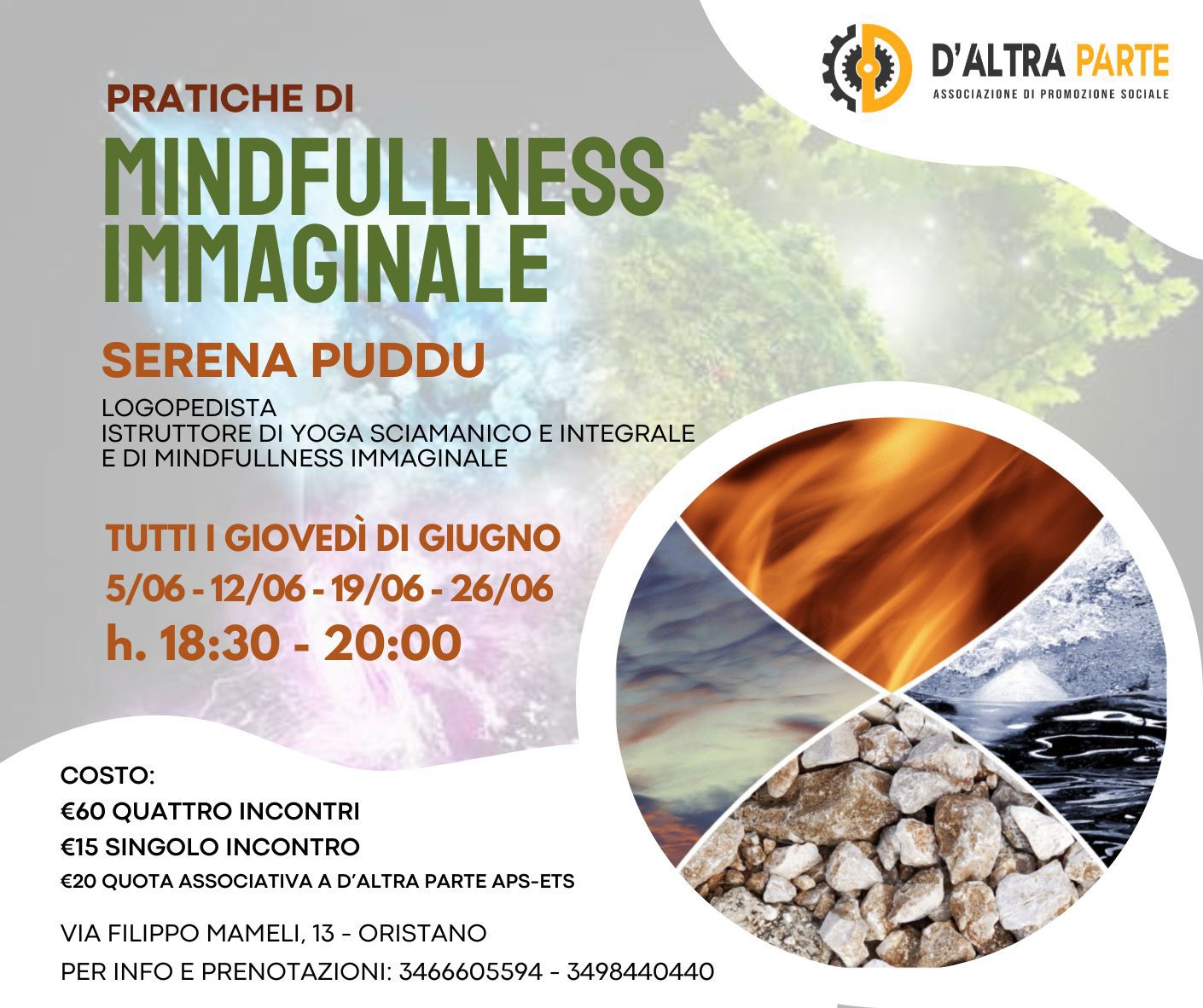 D'ALTRA PARTE
ASSOCIAZIONE DI PROMOZIONE SOCIALE

PRATICHE DI
MINDFULLNESS IMMAGINALE

SERENA PUDDU
LOGOPEDISTA
ISTRUTTORE DI YOGA SCIAMANICO E INTEGRALE E DI MINDFULLNESS IMMAGINALE

TUTTI I GIOVEDÌ DI GIUGNO
5/06 - 12/06 - 19/06 - 26/06
h. 18:30 - 20:00

COSTO:
€60 QUATTRO INCONTRI
€15 SINGOLO INCONTRO
€20 QUOTA ASSOCIATIVA A D'ALTRA PARTE APS-ETS

VIA FILIPPO MAMELI, 13 - ORISTANO
PER INFO E PRENOTAZIONI: 3466605594 - 3498440440